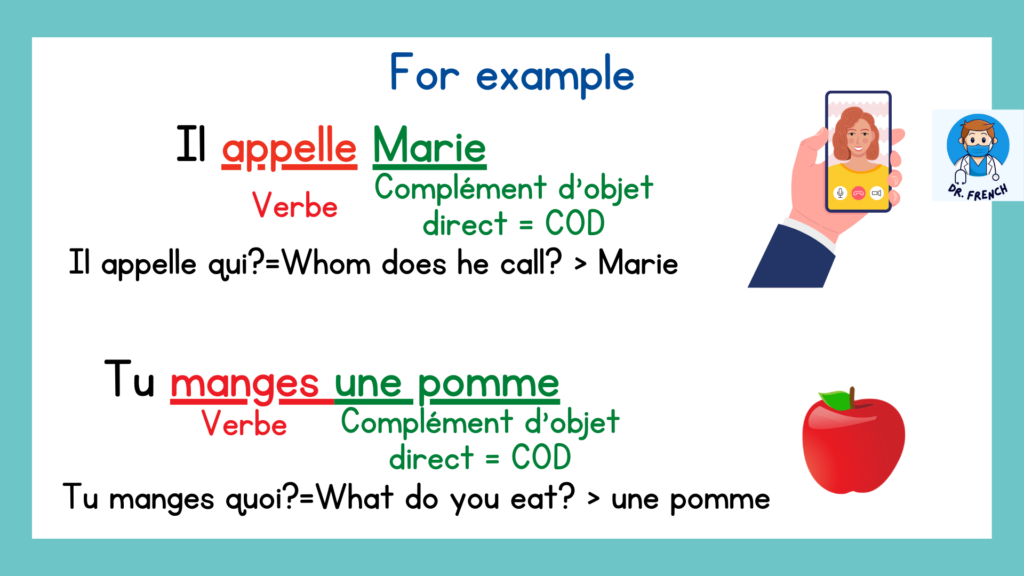 For example

Il appelle Marie

Verbe

Complément d'objet direct = COD

Il appelle qui?=Whom does he call? > Marie

DR. FRENCH

Tu manges une pomme

Verbe

Complément d'objet direct = COD

Tu manges quoi?=What do you eat? > une pomme